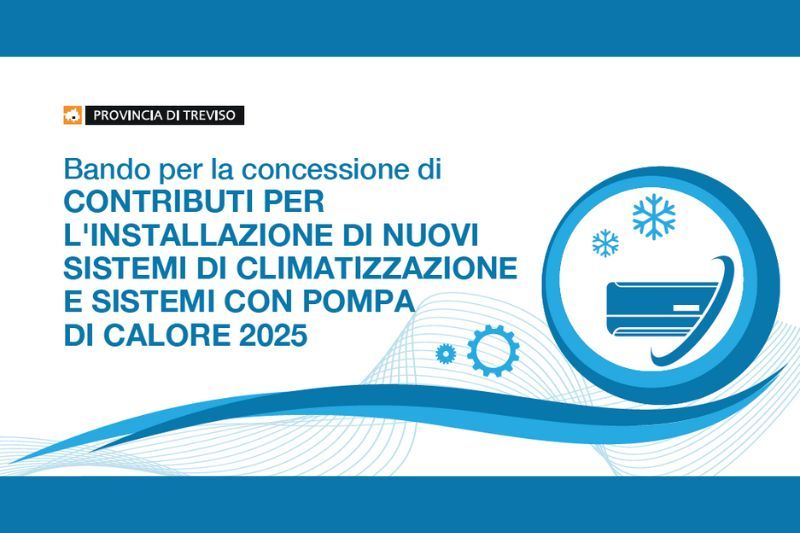 PROVINCIA DI TREVISO

Bando per la concessione di
CONTRIBUTI PER L'INSTALLAZIONE DI NUOVI SISTEMI DI CLIMATIZZAZIONE E SISTEMI CON POMPA DI CALORE 2025